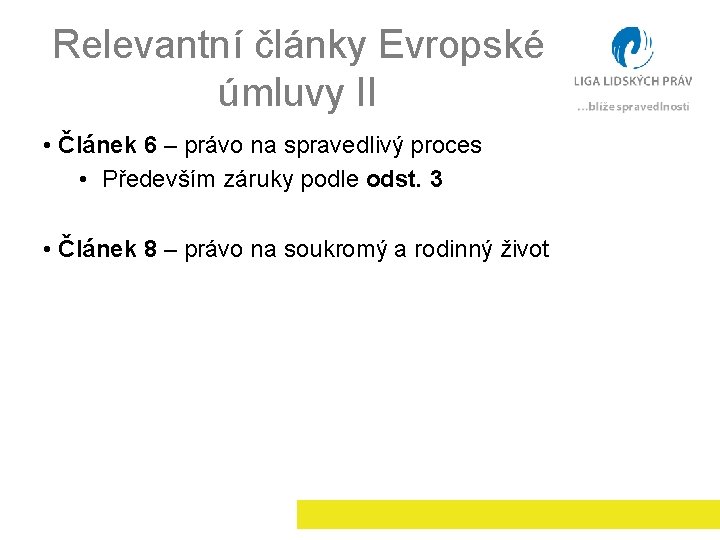 Relevantní články Evropské úmluvy II

LIGA LIDSKÝCH PRÁV
...blíže spravedlnosti

• Článek 6 – právo na spravedlivý proces
  • Především záruky podle odst. 3

• Článek 8 – právo na soukromý a rodinný život